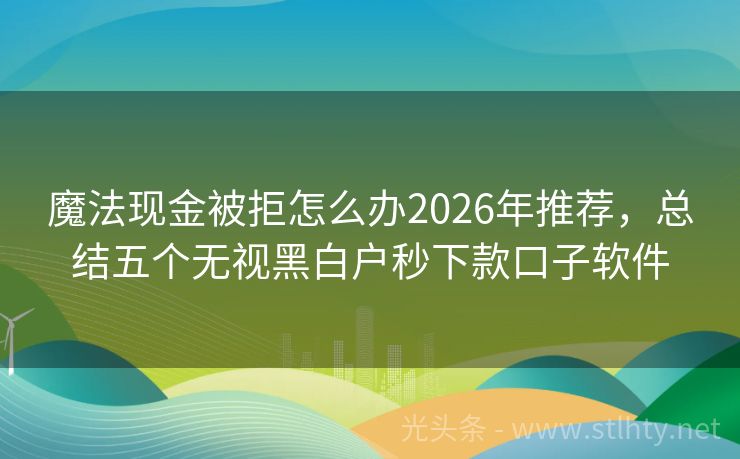 魔法现金被拒怎么办2026年推荐，总结五个无视黑白户秒下款口子软件

光头条 - www.stlhty.net